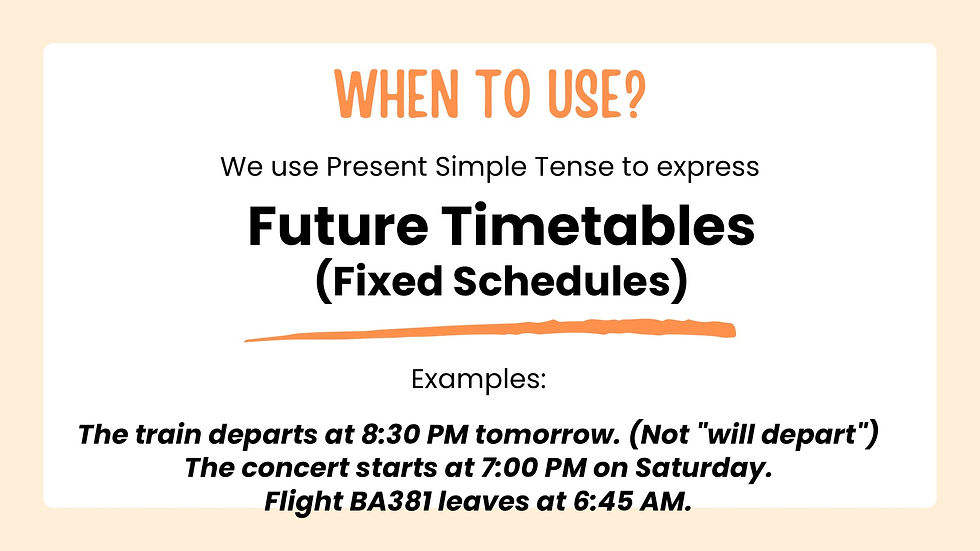 WHEN TO USE?

We use Present Simple Tense to express

Future Timetables
(Fixed Schedules)

Examples:

The train departs at 8:30 PM tomorrow. (Not "will depart")
The concert starts at 7:00 PM on Saturday.
Flight BA381 leaves at 6:45 AM.